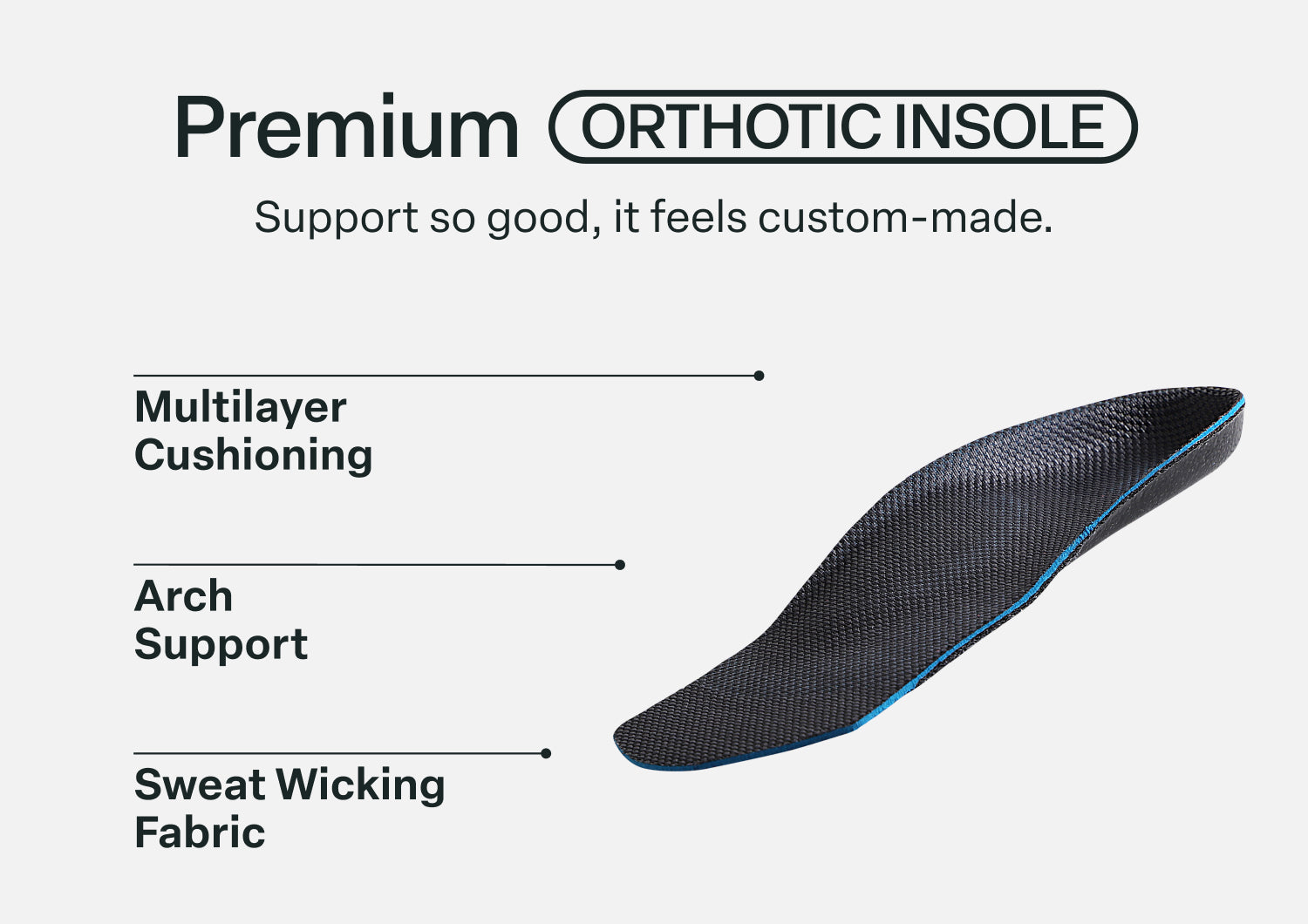 Premium ORTHOTIC INSOLE

Support so good, it feels custom-made.

Multilayer Cushioning

Arch Support

Sweat Wicking Fabric